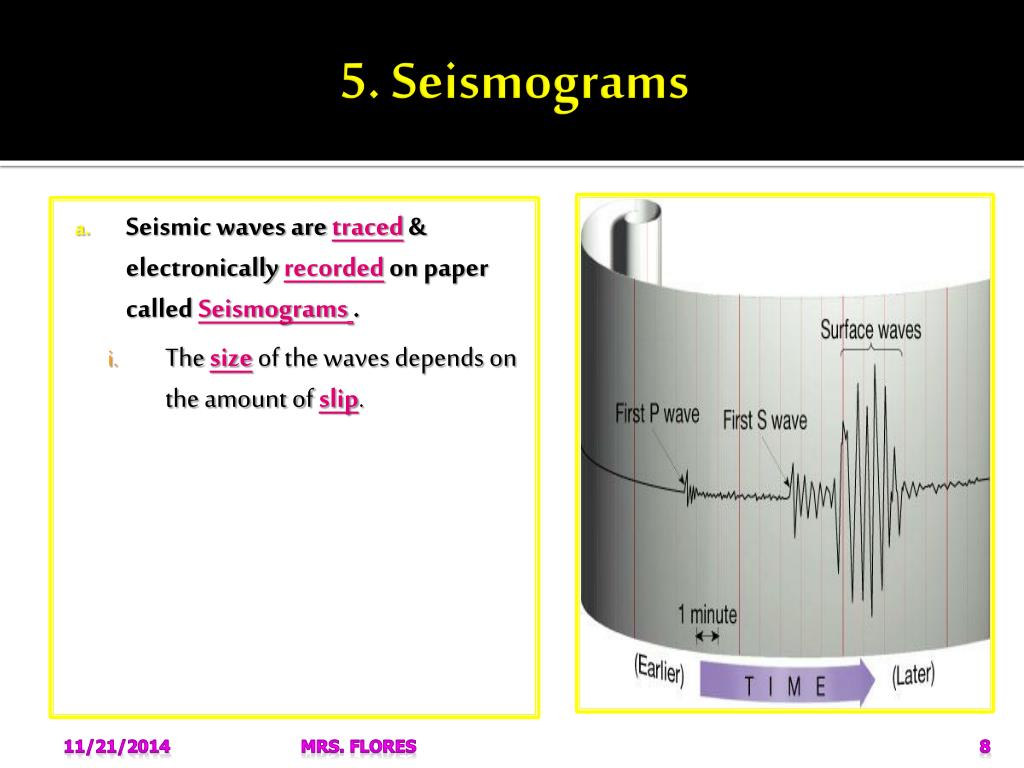 5. Seismograms

a. Seismic waves are traced & electronically recorded on paper called Seismograms .

i. The size of the waves depends on the amount of slip.

Surface waves

First P wave

First S wave

1 minute

(Earlier)

T I M E

(Later)

11/21/2014

MRS. FLORES

8